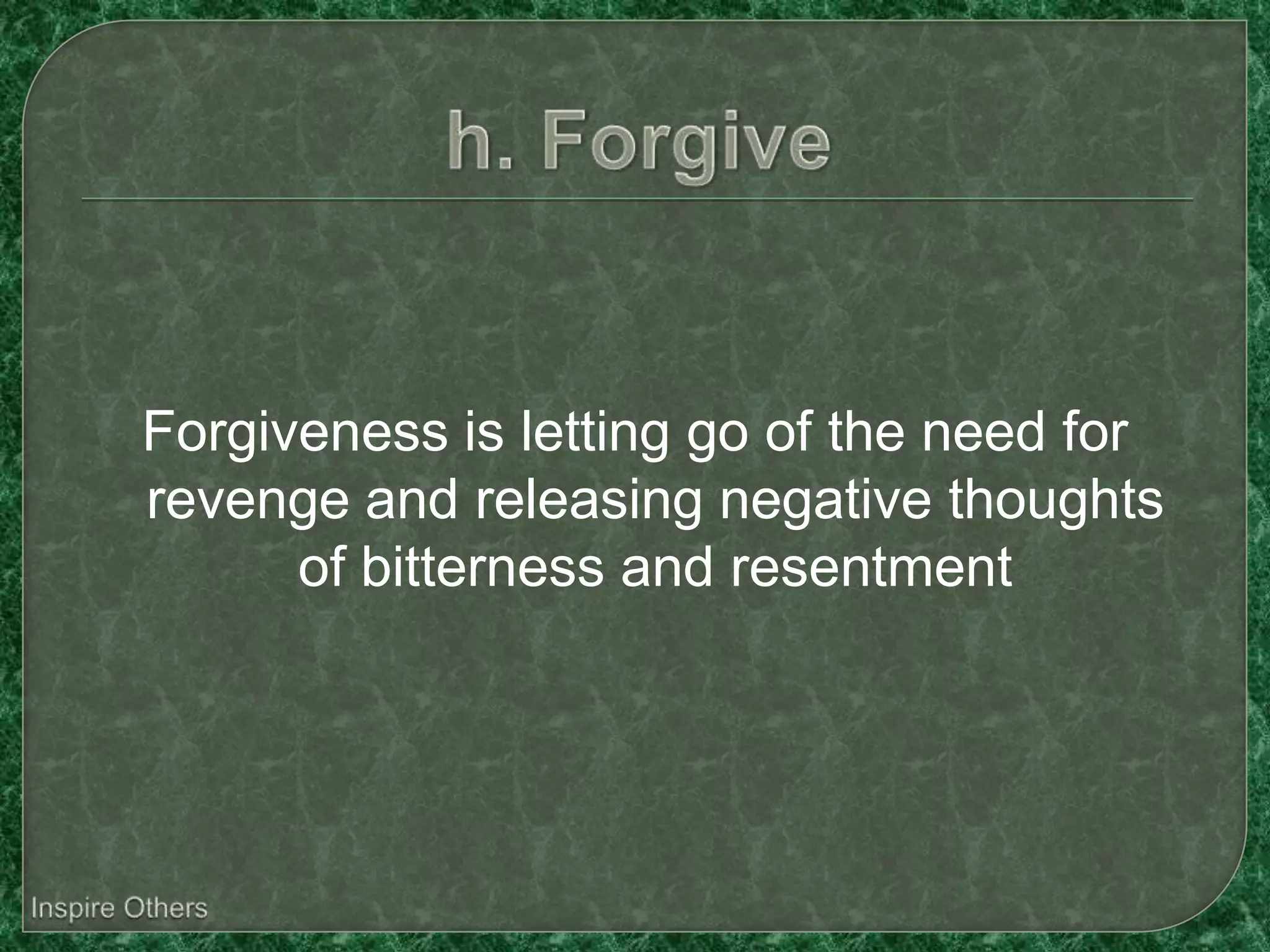 h. Forgive

Forgiveness is letting go of the need for revenge and releasing negative thoughts of bitterness and resentment

Inspire Others